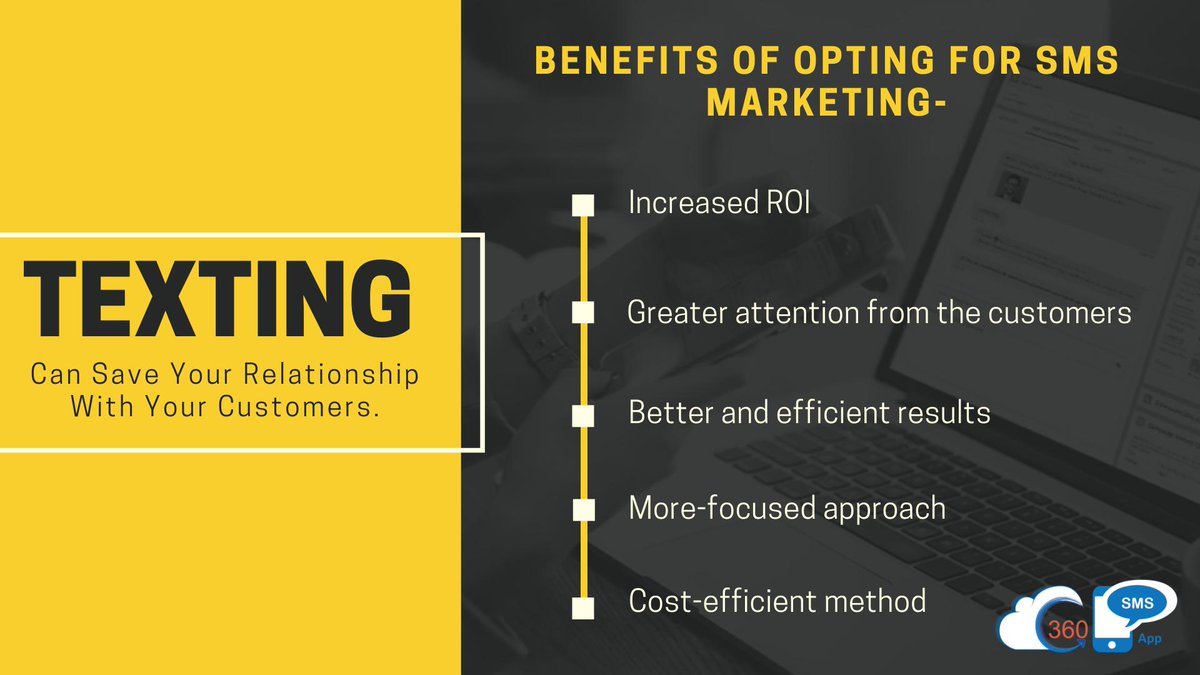 TEXTING

Can Save Your Relationship With Your Customers.

BENEFITS OF OPTING FOR SMS MARKETING-

Increased ROI

Greater attention from the customers

Better and efficient results

More-focused approach

Cost-efficient method

360 SMS App